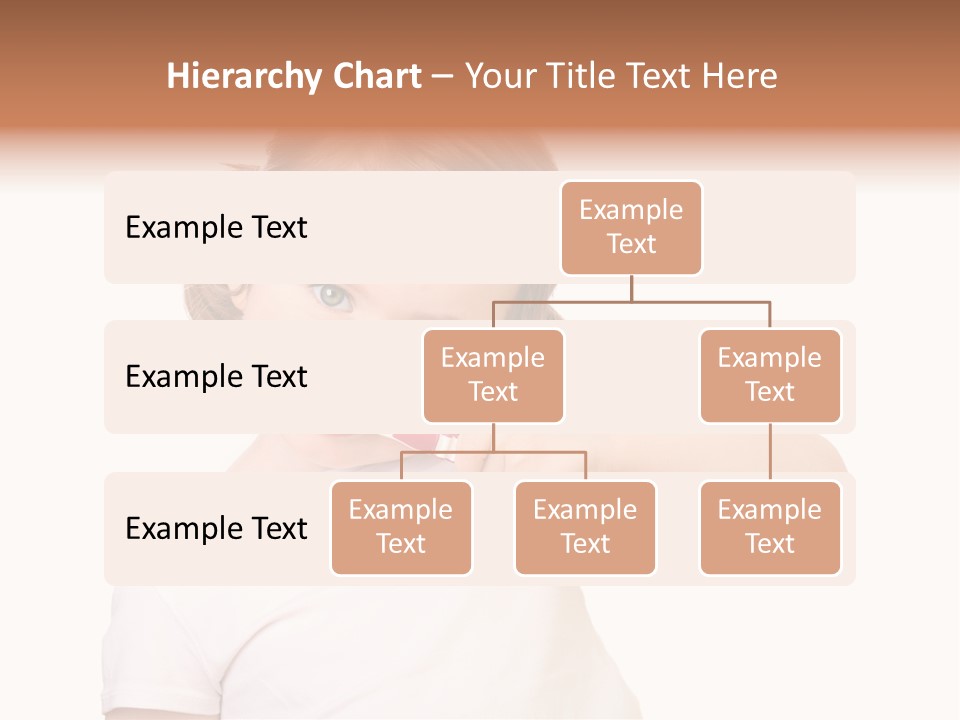 Hierarchy Chart – Your Title Text Here

Example Text

Example Text

Example Text

Example Text

Example Text

Example Text

Example Text

Example Text

Example Text